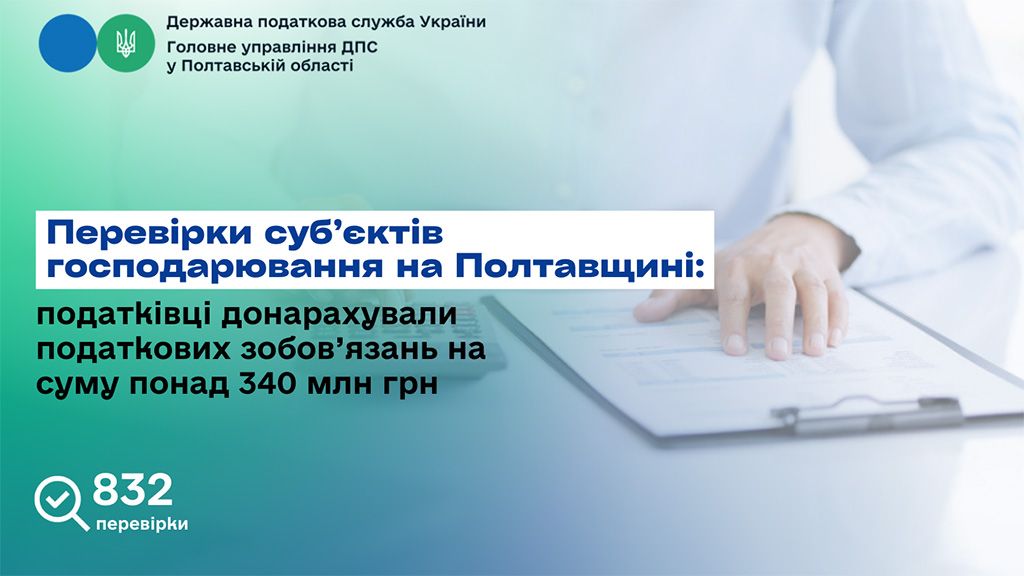 Державна податкова служба України
Головне управління ДПС
у Полтавській області

Перевірки суб'єктів господарювання на Полтавщині:

податківці донарахували податкових зобов'язань на суму понад 340 млн грн

832
перевірки